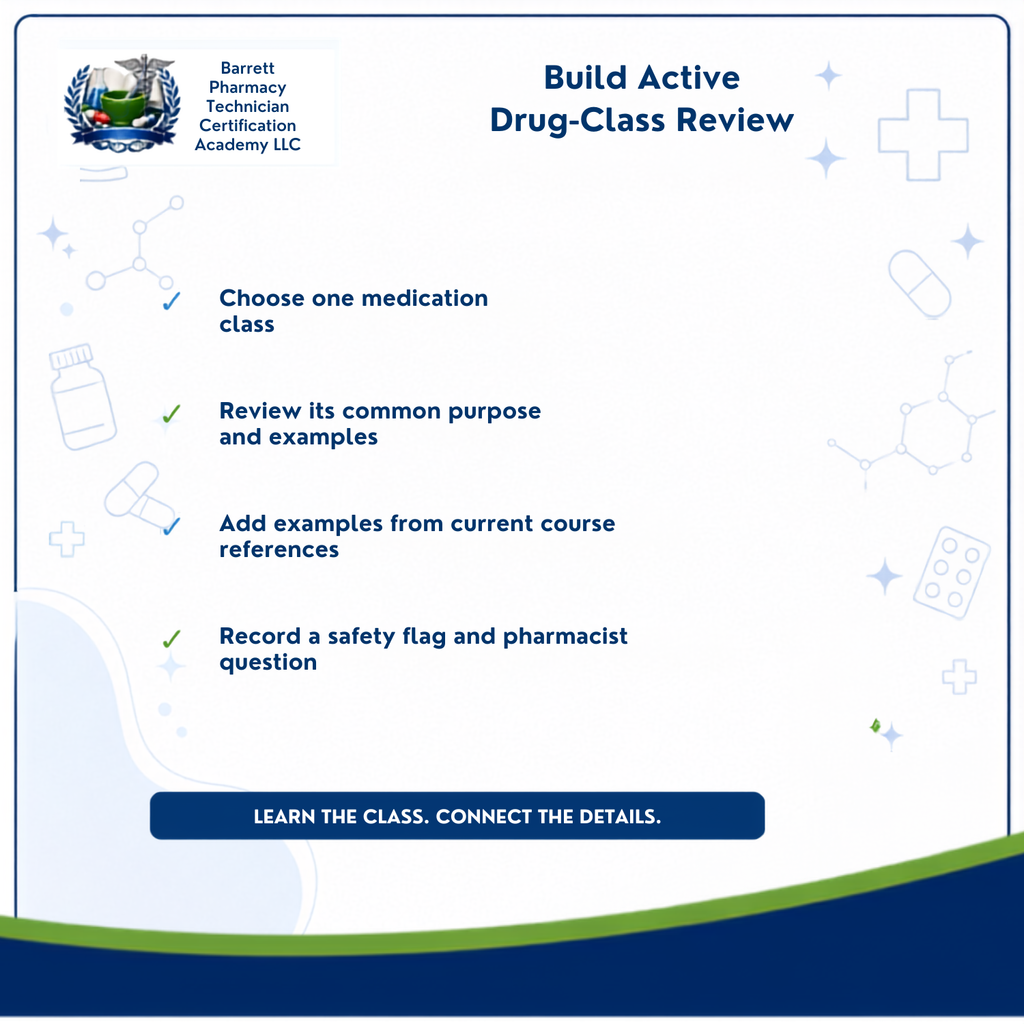 Barrett Pharmacy Technician Certification Academy LLC

Build Active Drug-Class Review

✓ Choose one medication class

✓ Review its common purpose and examples

✓ Add examples from current course references

✓ Record a safety flag and pharmacist question

LEARN THE CLASS. CONNECT THE DETAILS.